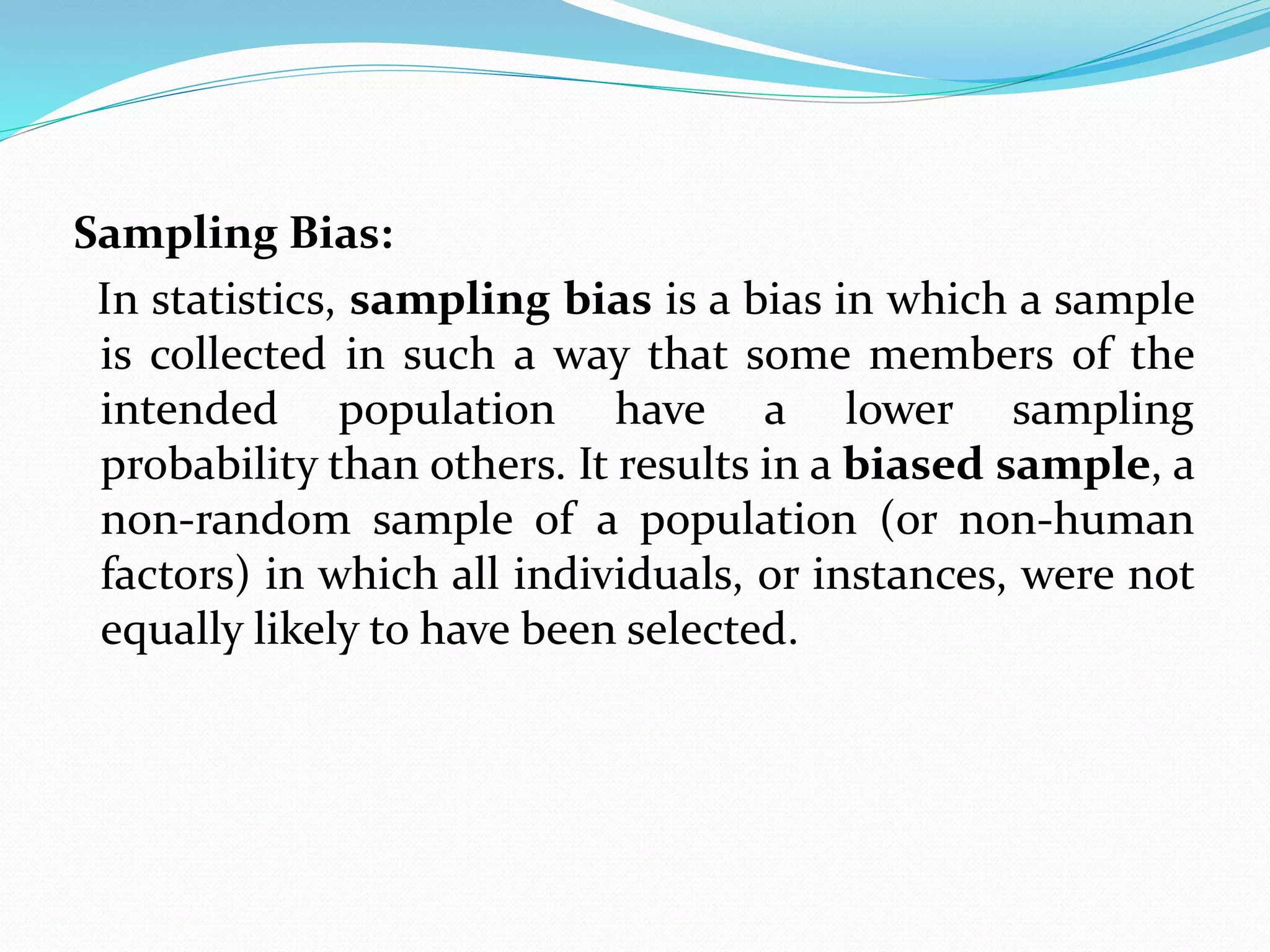 Sampling Bias:

In statistics, sampling bias is a bias in which a sample is collected in such a way that some members of the intended population have a lower sampling probability than others. It results in a biased sample, a non-random sample of a population (or non-human factors) in which all individuals, or instances, were not equally likely to have been selected.